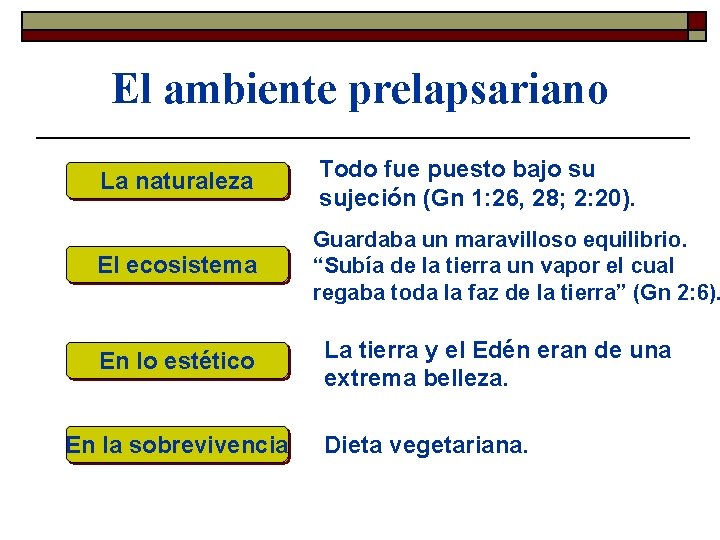 El ambiente prelapsariano

La naturaleza

Todo fue puesto bajo su sujeción (Gn 1:26, 28; 2:20).

El ecosistema

Guardaba un maravilloso equilibrio. “Subía de la tierra un vapor el cual regaba toda la faz de la tierra” (Gn 2:6).

En lo estético

La tierra y el Edén eran de una extrema belleza.

En la sobrevivencia

Dieta vegetariana.